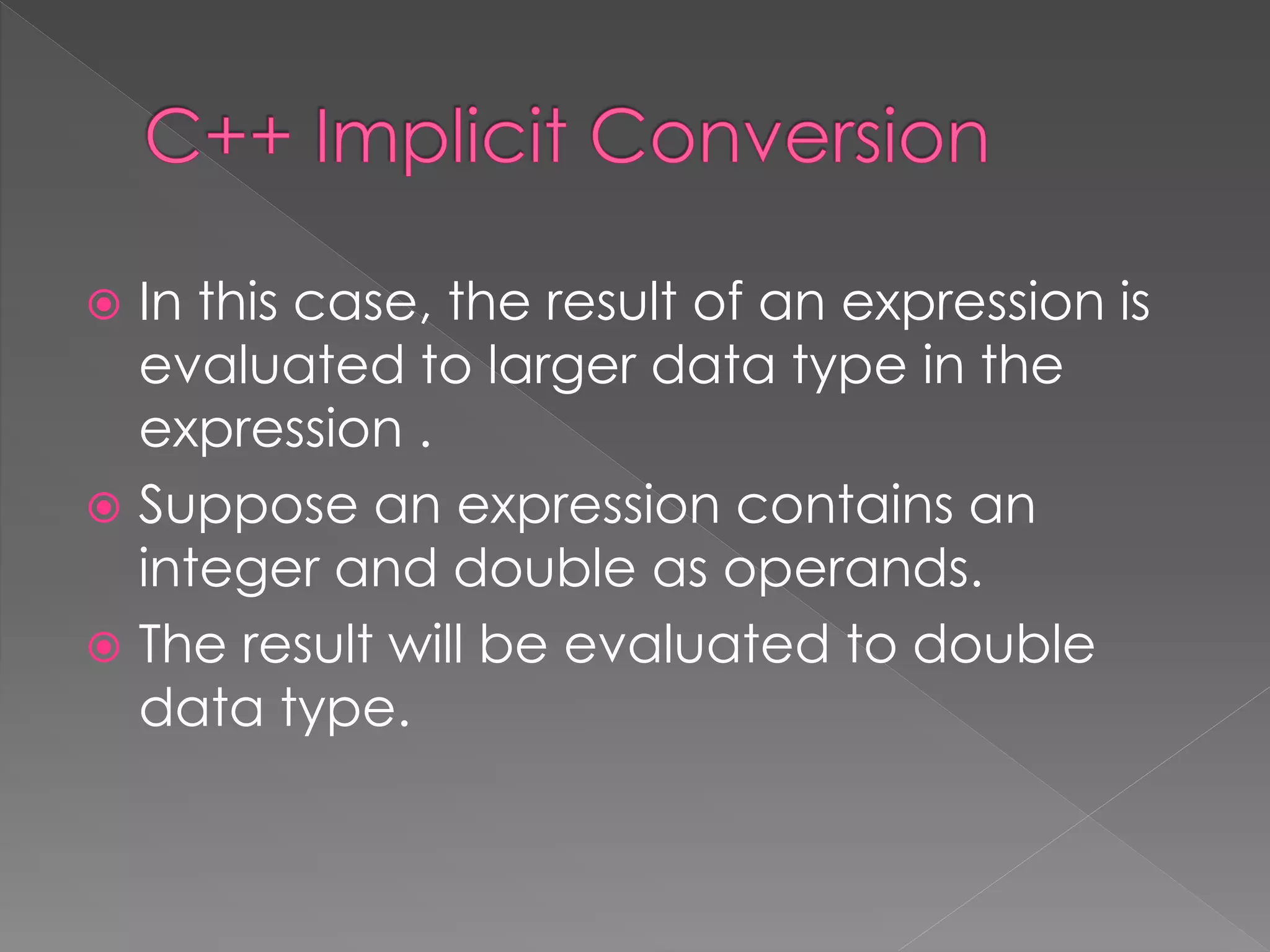 C++ Implicit Conversion

In this case, the result of an expression is evaluated to larger data type in the expression .

Suppose an expression contains an integer and double as operands.

The result will be evaluated to double data type.